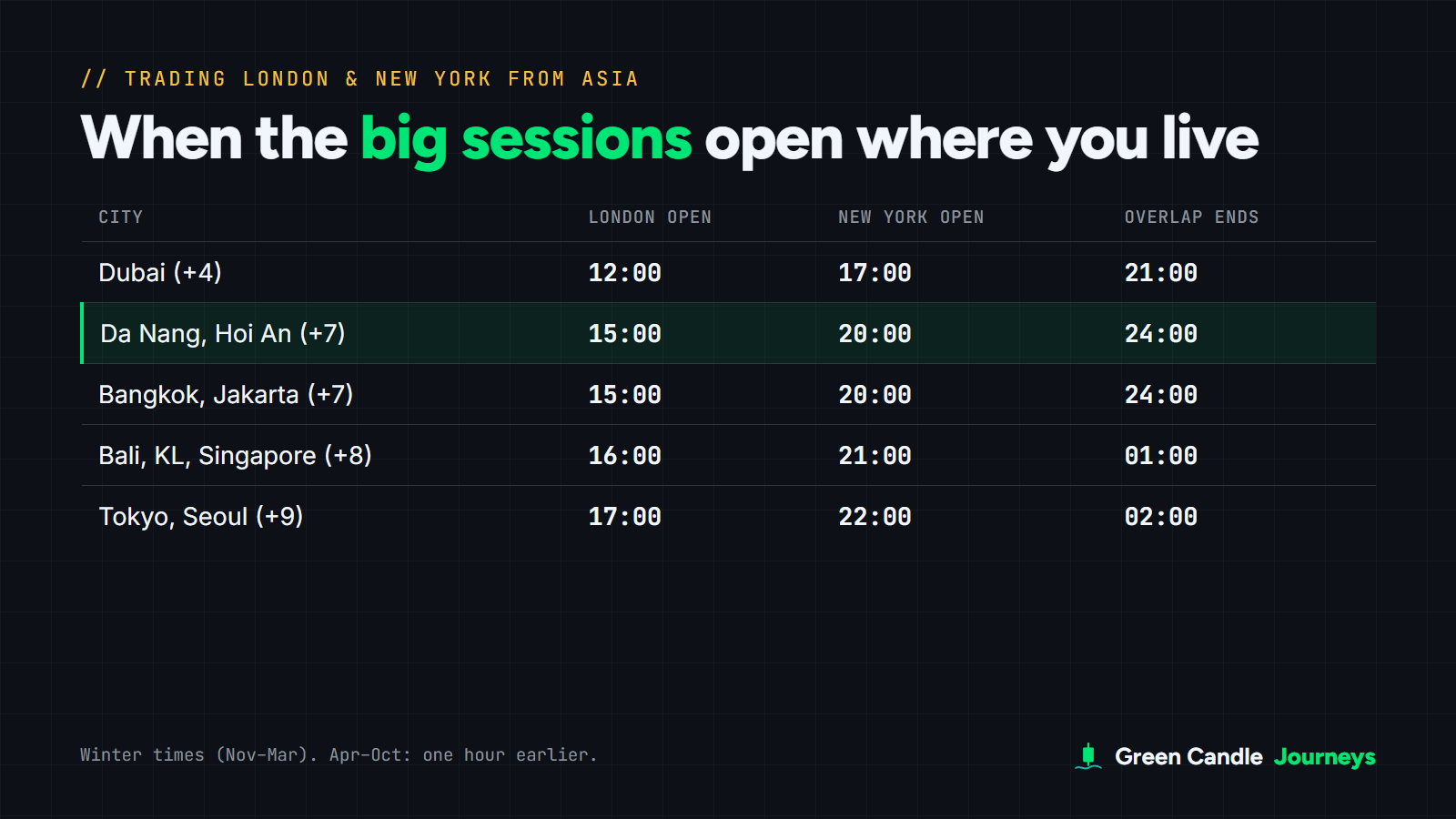 // TRADING LONDON & NEW YORK FROM ASIA

When the big sessions open where you live

| CITY | LONDON OPEN | NEW YORK OPEN | OVERLAP ENDS |
|---|---|---|---|
| Dubai (+4) | 12:00 | 17:00 | 21:00 |
| Da Nang, Hoi An (+7) | 15:00 | 20:00 | 24:00 |
| Bangkok, Jakarta (+7) | 15:00 | 20:00 | 24:00 |
| Bali, KL, Singapore (+8) | 16:00 | 21:00 | 01:00 |
| Tokyo, Seoul (+9) | 17:00 | 22:00 | 02:00 |

Winter times (Nov-Mar). Apr-Oct: one hour earlier.

Green Candle Journeys